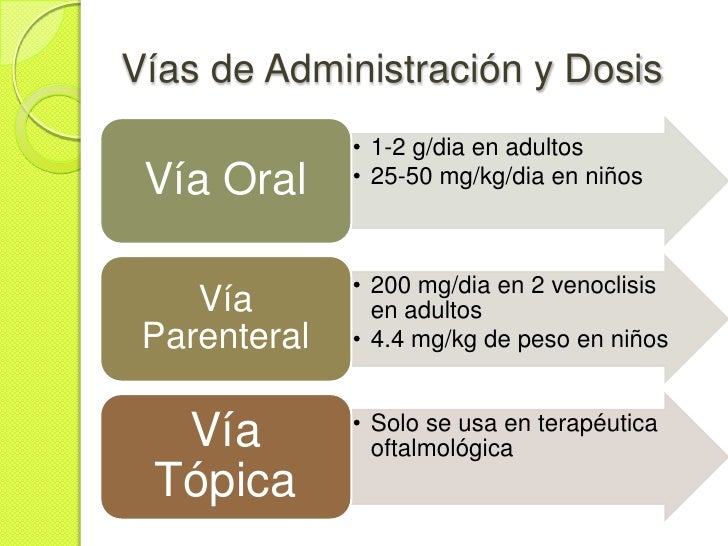 Vías de Administración y Dosis

Vía Oral

• 1-2 g/dia en adultos
• 25-50 mg/kg/dia en niños

Vía Parenteral

• 200 mg/dia en 2 venoclisis en adultos
• 4.4 mg/kg de peso en niños

Vía Tópica

• Solo se usa en terapéutica oftalmológica